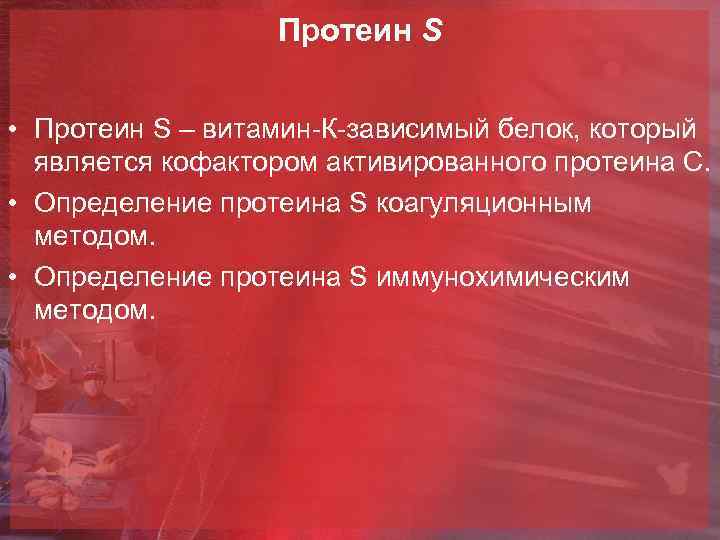 Протеин S

• Протеин S – витамин-К-зависимый белок, который является кофактором активированного протеина С.
• Определение протеина S коагуляционным методом.
• Определение протеина S иммунохимическим методом.